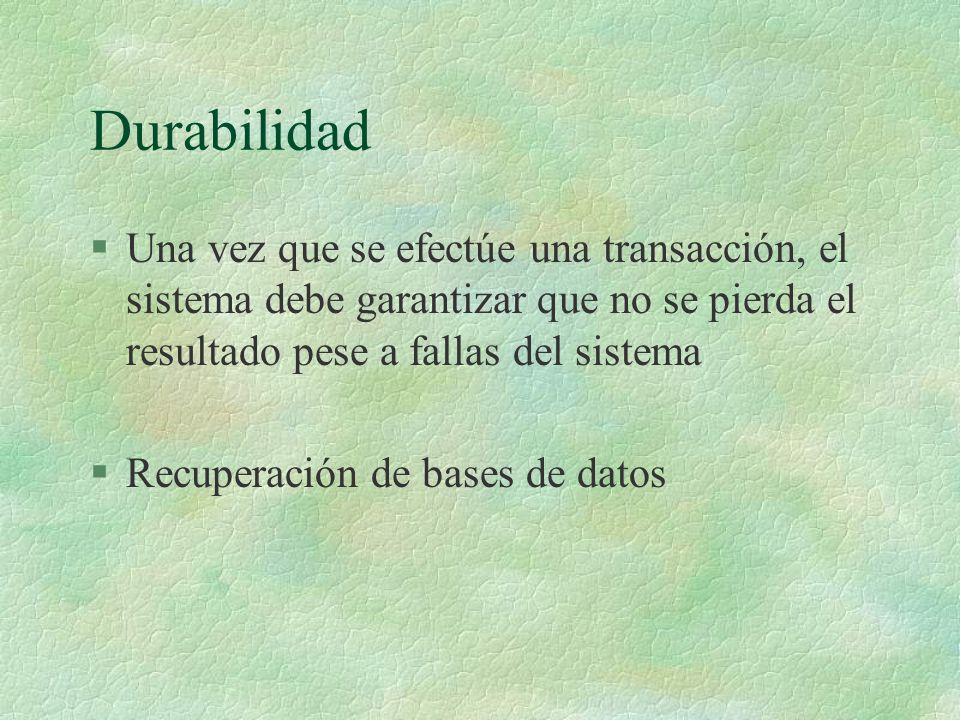 Durabilidad

§ Una vez que se efectúe una transacción, el sistema debe garantizar que no se pierda el resultado pese a fallas del sistema

§ Recuperación de bases de datos